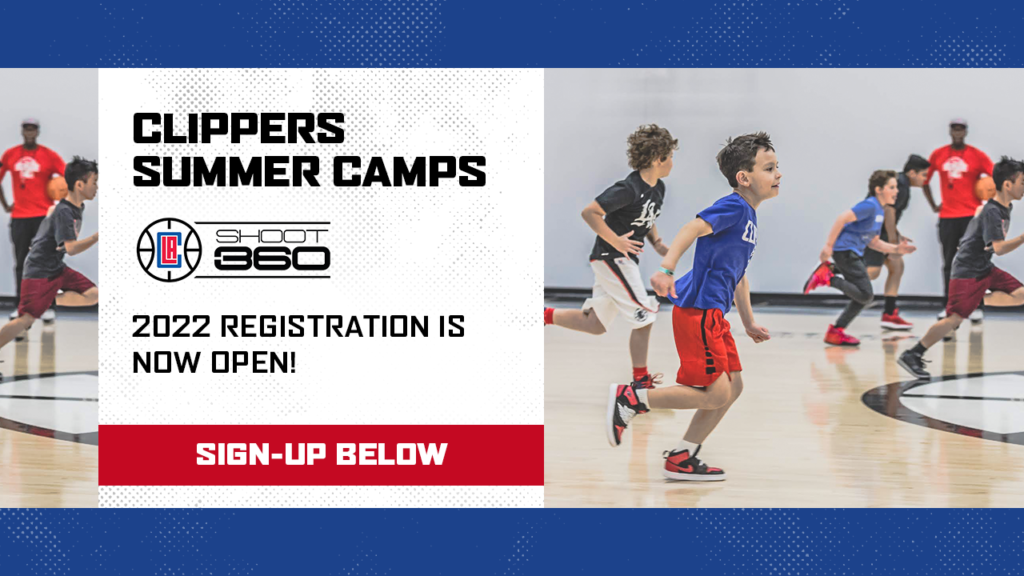 CLIPPERS SUMMER CAMPS

SHOOT 360

2022 REGISTRATION IS NOW OPEN!

SIGN-UP BELOW